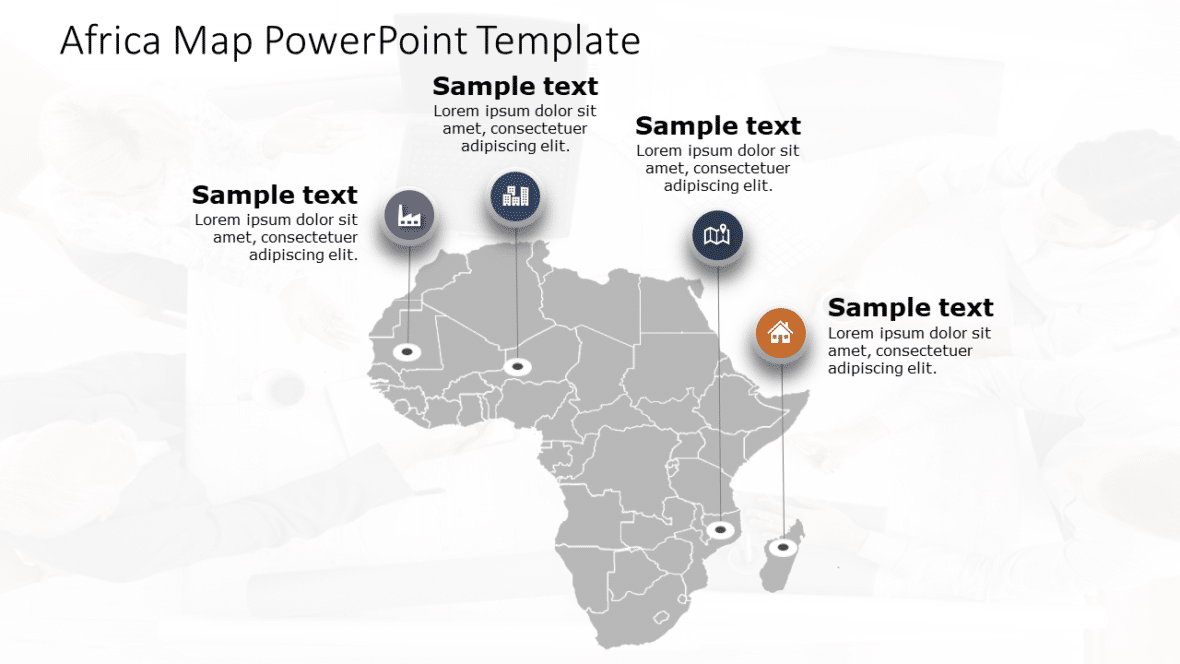 Africa Map PowerPoint Template

Sample text
Lorem ipsum dolor sit amet, consectetuer adipiscing elit.

Sample text
Lorem ipsum dolor sit amet, consectetuer adipiscing elit.

Sample text
Lorem ipsum dolor sit amet, consectetuer adipiscing elit.

Sample text
Lorem ipsum dolor sit amet, consectetuer adipiscing elit.